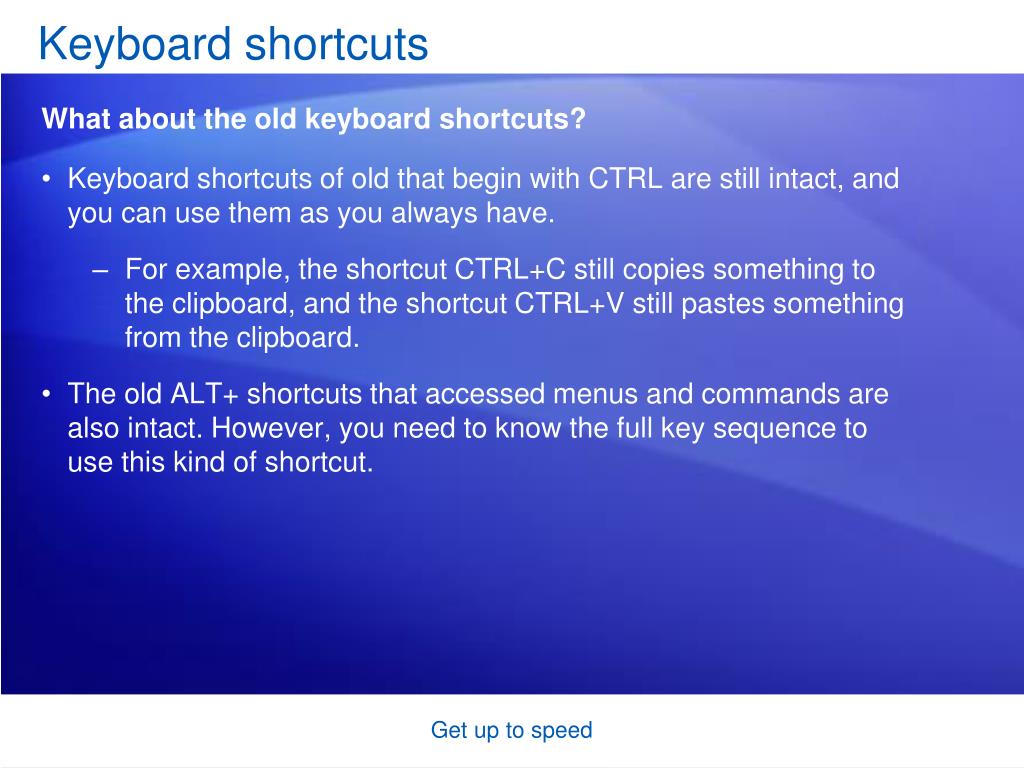 Keyboard shortcuts

What about the old keyboard shortcuts?

• Keyboard shortcuts of old that begin with CTRL are still intact, and you can use them as you always have.

– For example, the shortcut CTRL+C still copies something to the clipboard, and the shortcut CTRL+V still pastes something from the clipboard.

• The old ALT+ shortcuts that accessed menus and commands are also intact. However, you need to know the full key sequence to use this kind of shortcut.

Get up to speed